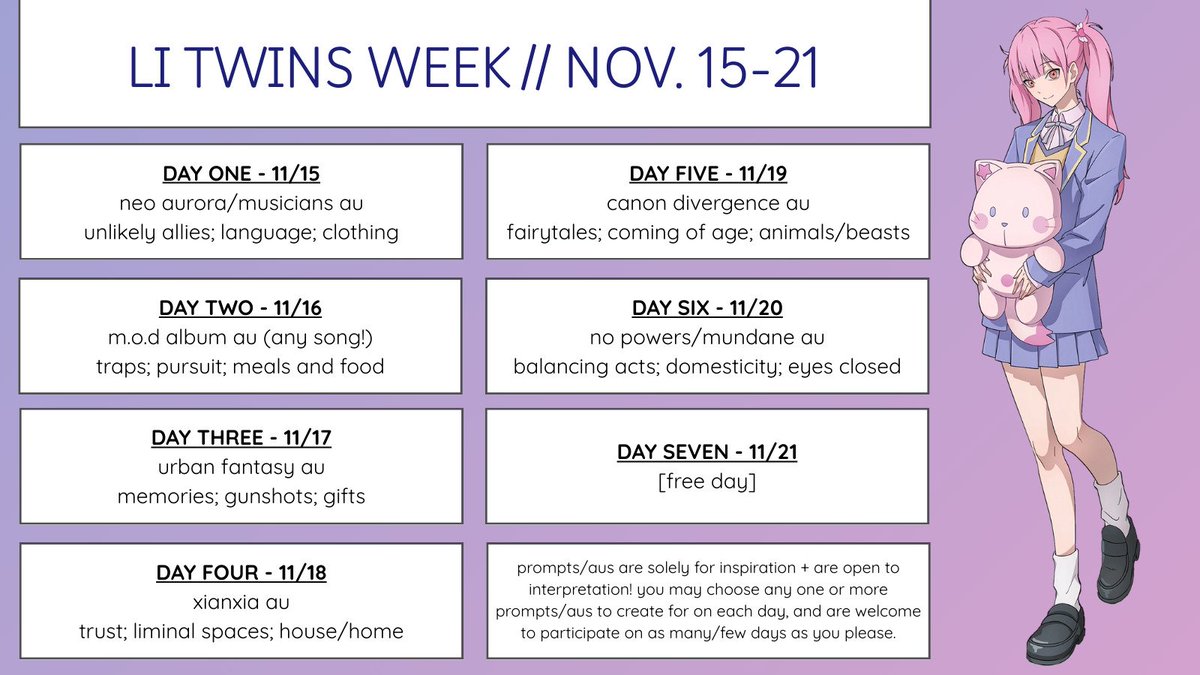 LI TWINS WEEK // NOV. 15-21

DAY ONE - 11/15
neo aurora/musicians au
unlikely allies; language; clothing

DAY TWO - 11/16
m.o.d album au (any song!)
traps; pursuit; meals and food

DAY THREE - 11/17
urban fantasy au
memories; gunshots; gifts

DAY FOUR - 11/18
xianxia au
trust; liminal spaces; house/home

DAY FIVE - 11/19
canon divergence au
fairytales; coming of age; animals/beasts

DAY SIX - 11/20
no powers/mundane au
balancing acts; domesticity; eyes closed

DAY SEVEN - 11/21
[free day]

prompts/aus are solely for inspiration + are open to interpretation! you may choose any one or more prompts/aus to create for on each day, and are welcome to participate on as many/few days as you please.